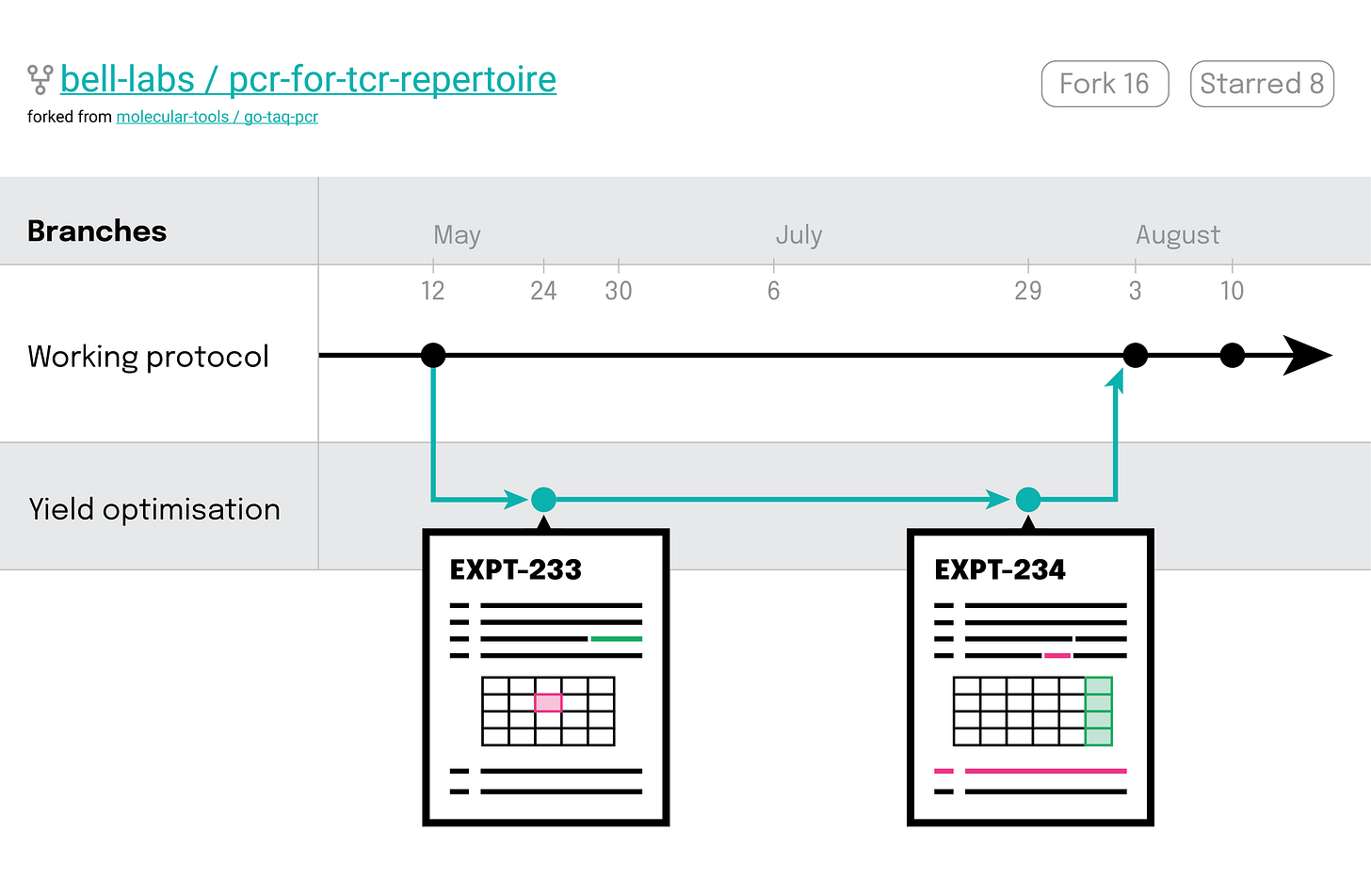 bell-labs / pcr-for-tcr-repertoire
forked from molecular-tools / go-taq-pcr

Fork 16

Starred 8

Branches

May

July

August

12

24

30

6

29

3

10

Working protocol

Yield optimisation

EXPT-233

EXPT-234